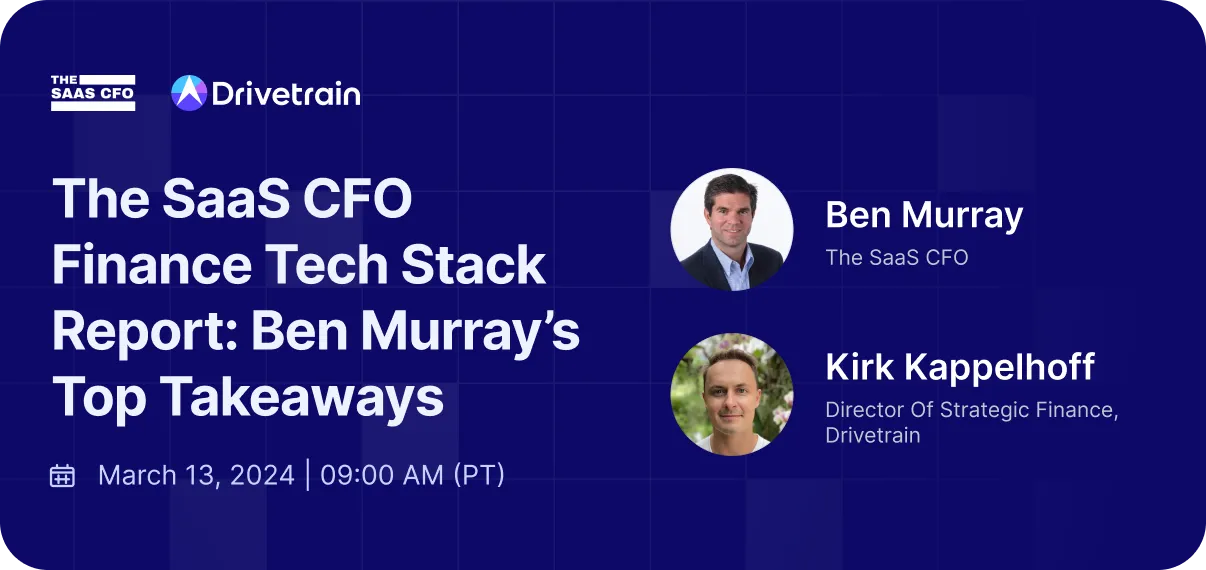 THE SAAS CFO

Drivetrain

The SaaS CFO Finance Tech Stack Report: Ben Murray's Top Takeaways

March 13, 2024 | 09:00 AM (PT)

Ben Murray
The SaaS CFO

Kirk Kappelhoff
Director Of Strategic Finance, Drivetrain